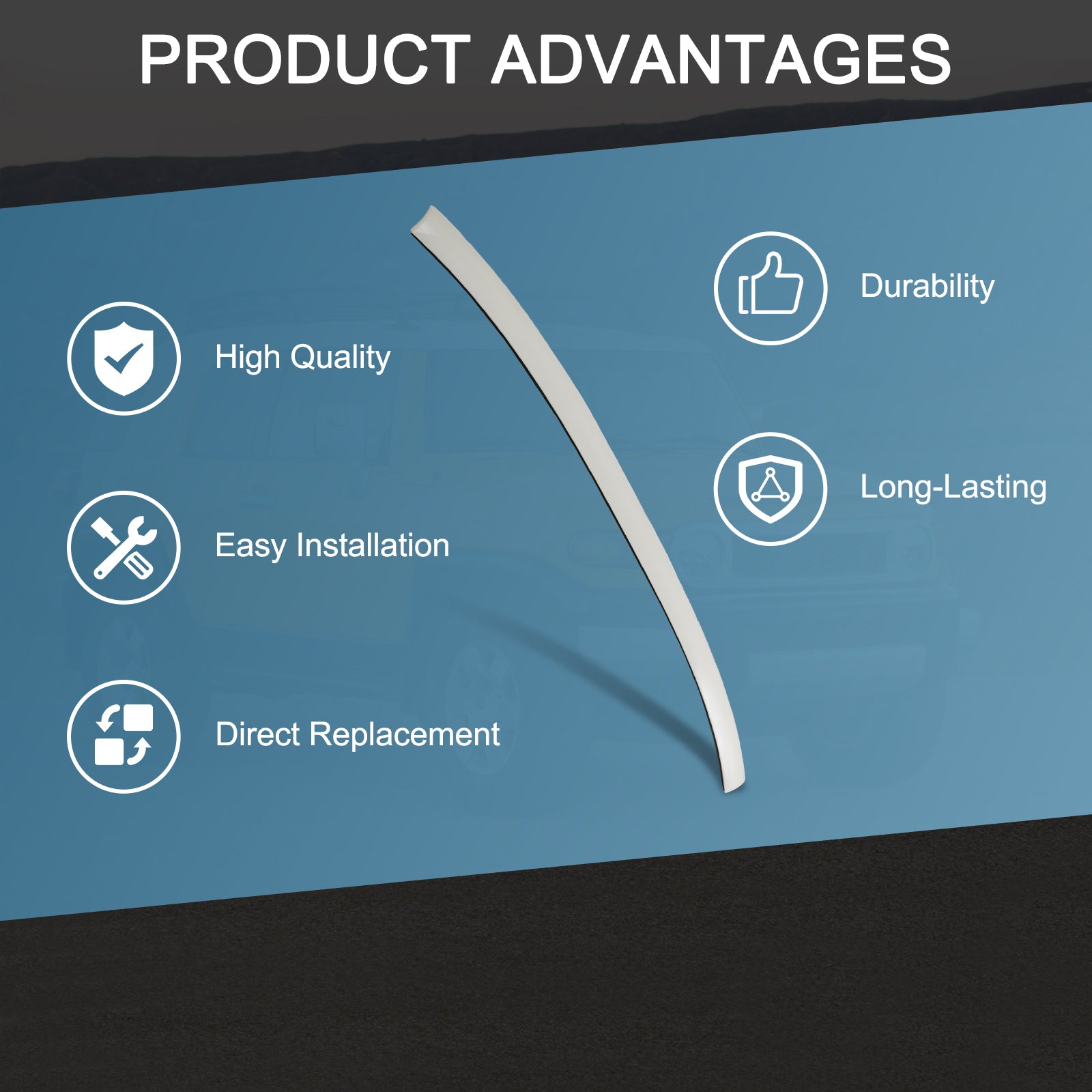 PRODUCT ADVANTAGES

High Quality

Easy Installation

Direct Replacement

Durability

Long-Lasting